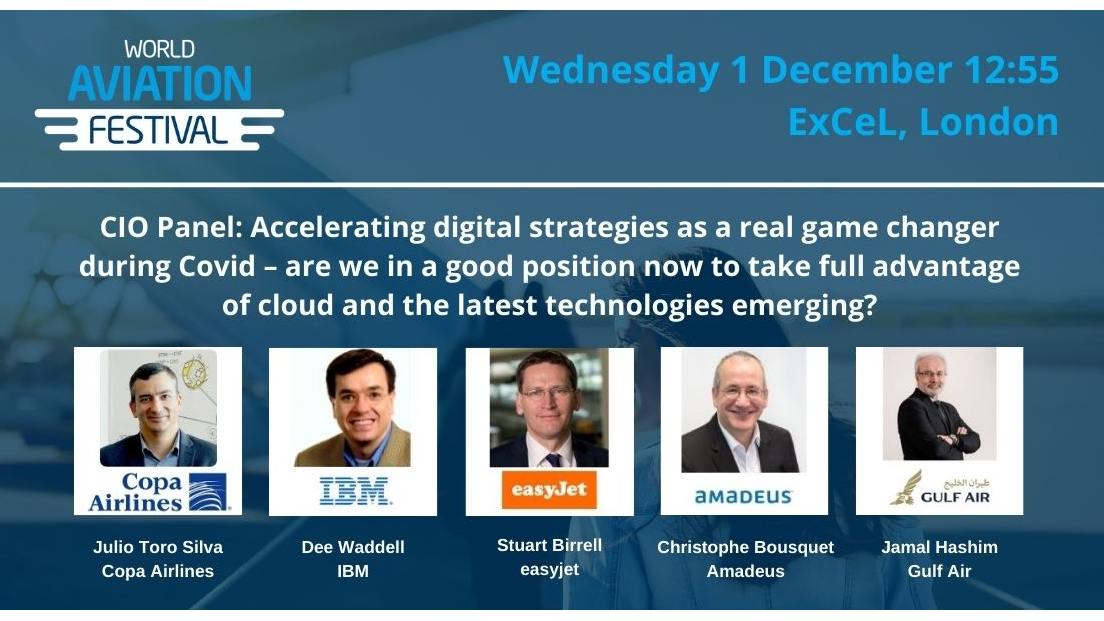 WORLD AVIATION FESTIVAL

Wednesday 1 December 12:55
ExCeL, London

CIO Panel: Accelerating digital strategies as a real game changer during Covid – are we in a good position now to take full advantage of cloud and the latest technologies emerging?

Copa Airlines

IBM

easyJet

amadeus

طيران الخليج GULF AIR

Julio Toro Silva
Copa Airlines

Dee Waddell
IBM

Stuart Birrell
easyjet

Christophe Bousquet
Amadeus

Jamal Hashim
Gulf Air